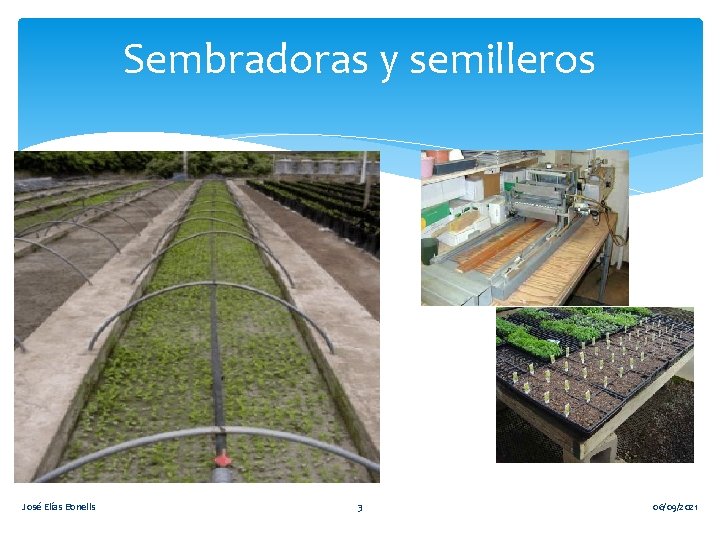 Sembradoras y semilleros

José Elías Bonells

3

06/09/2021